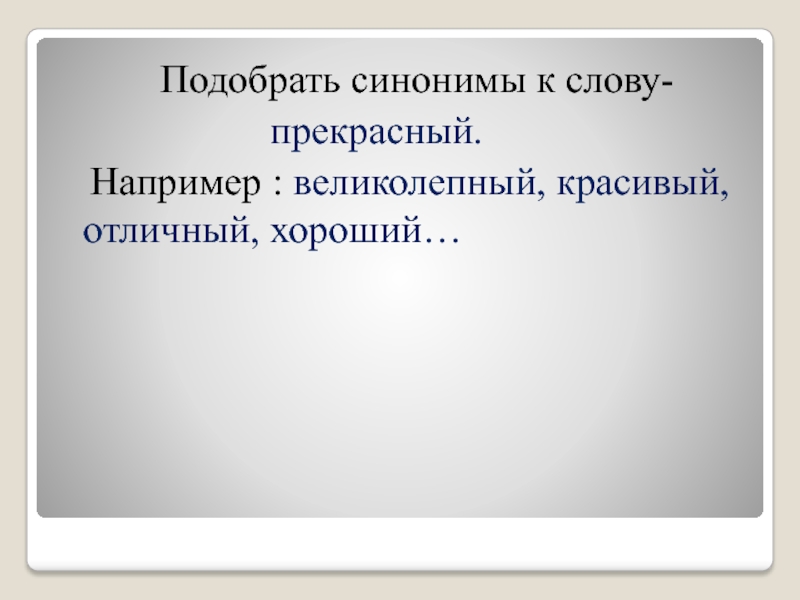 Подобрать синонимы к слову-
прекрасный.
Например : великолепный, красивый, отличный, хороший…